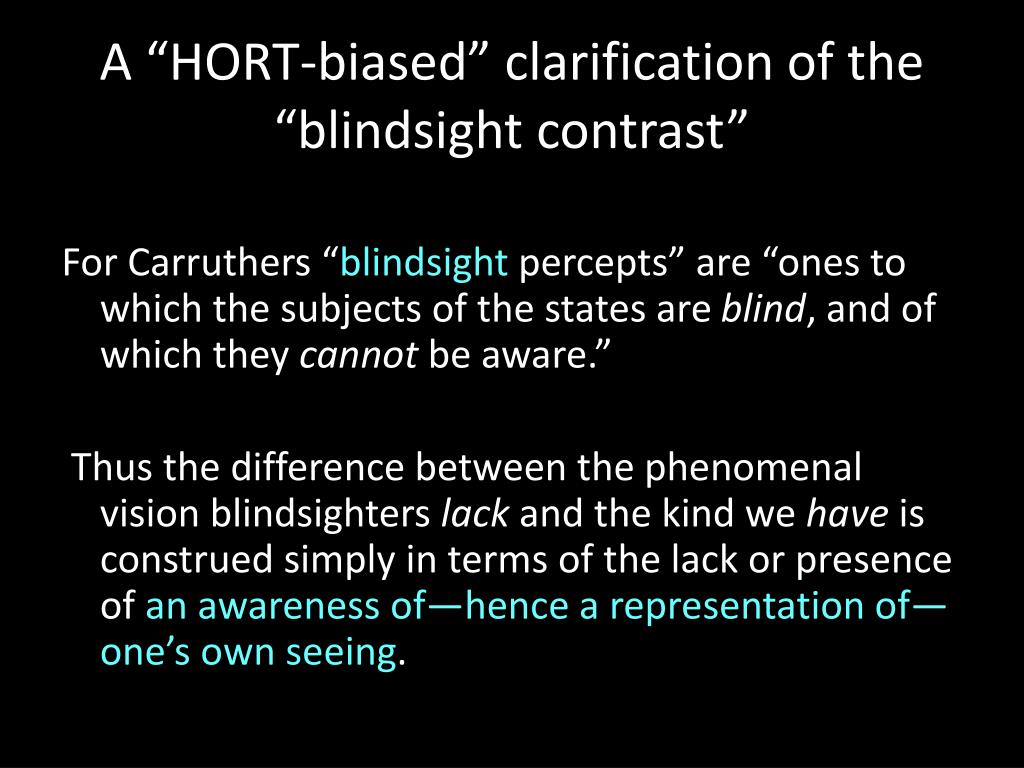 A “HORT-biased” clarification of the “blindsight contrast”

For Carruthers “blindsight percepts” are “ones to which the subjects of the states are blind, and of which they cannot be aware.”

Thus the difference between the phenomenal vision blindsighters lack and the kind we have is construed simply in terms of the lack or presence of an awareness of—hence a representation of—one’s own seeing.